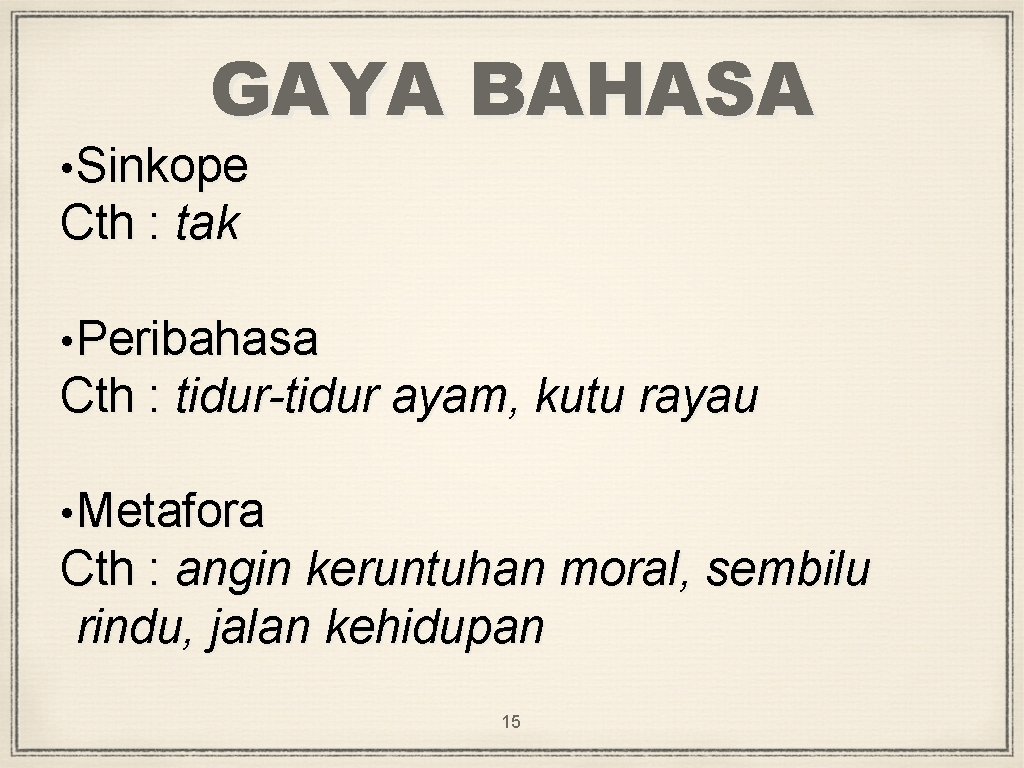 GAYA BAHASA

• Sinkope
Cth : tak

• Peribahasa
Cth : tidur-tidur ayam, kutu rayau

• Metafora
Cth : angin keruntuhan moral, sembilu rindu, jalan kehidupan

15